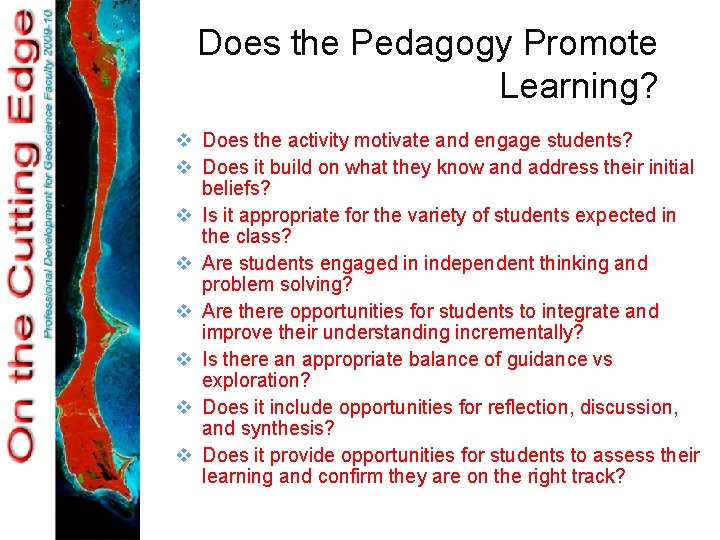 On the Cutting Edge
Professional Development for Geoscience Faculty 2009-10

Does the Pedagogy Promote Learning?

❖ Does the activity motivate and engage students?
❖ Does it build on what they know and address their initial beliefs?
❖ Is it appropriate for the variety of students expected in the class?
❖ Are students engaged in independent thinking and problem solving?
❖ Are there opportunities for students to integrate and improve their understanding incrementally?
❖ Is there an appropriate balance of guidance vs exploration?
❖ Does it include opportunities for reflection, discussion, and synthesis?
❖ Does it provide opportunities for students to assess their learning and confirm they are on the right track?